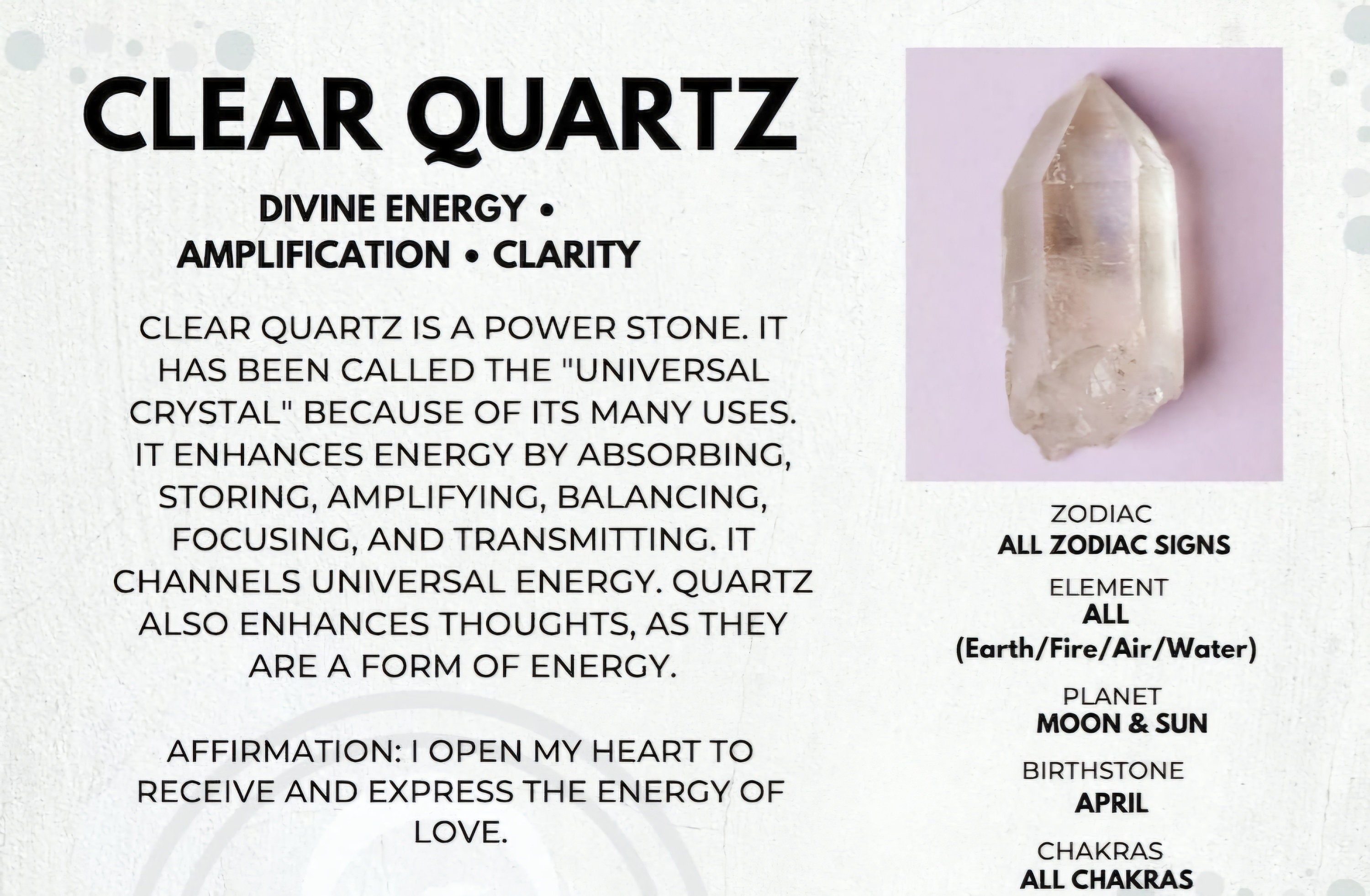 CLEAR QUARTZ

DIVINE ENERGY • AMPLIFICATION • CLARITY

CLEAR QUARTZ IS A POWER STONE. IT HAS BEEN CALLED THE "UNIVERSAL CRYSTAL" BECAUSE OF ITS MANY USES. IT ENHANCES ENERGY BY ABSORBING, STORING, AMPLIFYING, BALANCING, FOCUSING, AND TRANSMITTING. IT CHANNELS UNIVERSAL ENERGY. QUARTZ ALSO ENHANCES THOUGHTS, AS THEY ARE A FORM OF ENERGY.

AFFIRMATION: I OPEN MY HEART TO RECEIVE AND EXPRESS THE ENERGY OF LOVE.

ZODIAC
ALL ZODIAC SIGNS

ELEMENT
ALL
(Earth/Fire/Air/Water)

PLANET
MOON & SUN

BIRTHSTONE
APRIL

CHAKRAS
ALL CHAKRAS